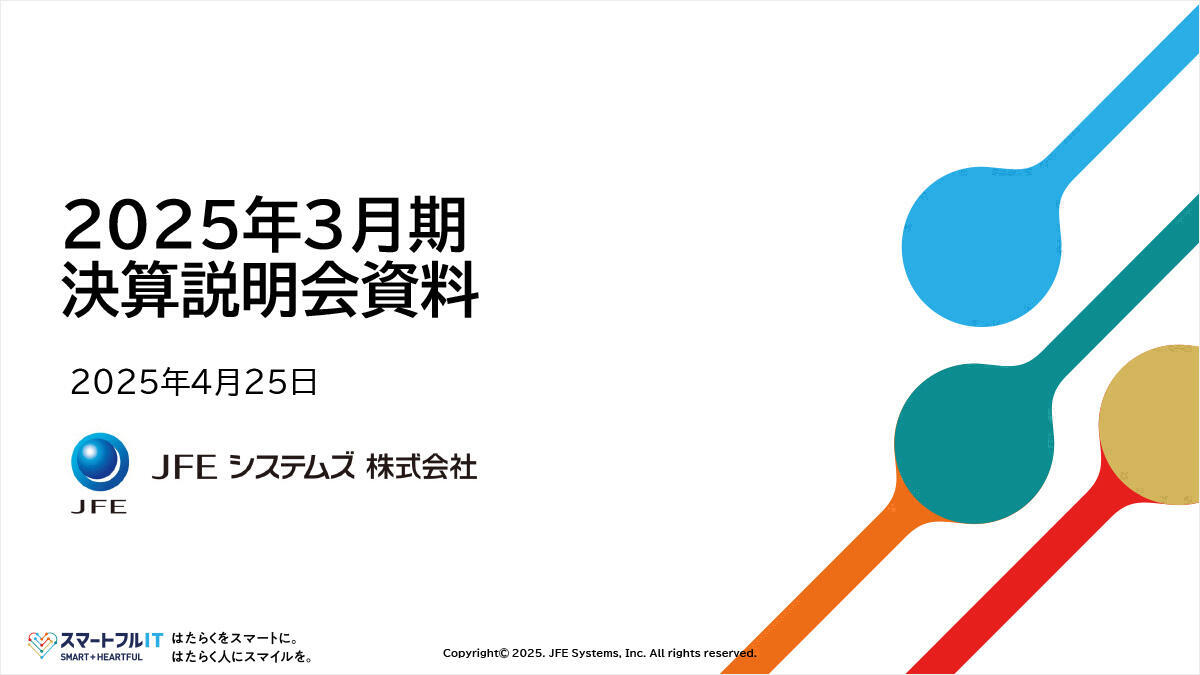 2025年3月期
決算説明会資料

2025年4月25日

JFE

JFE システムズ 株式会社

スマートフルIT
SMART+HEARTFUL

はたらくをスマートに。
はたらく人にスマイルを。

Copyright© 2025. JFE Systems, Inc. All rights reserved.